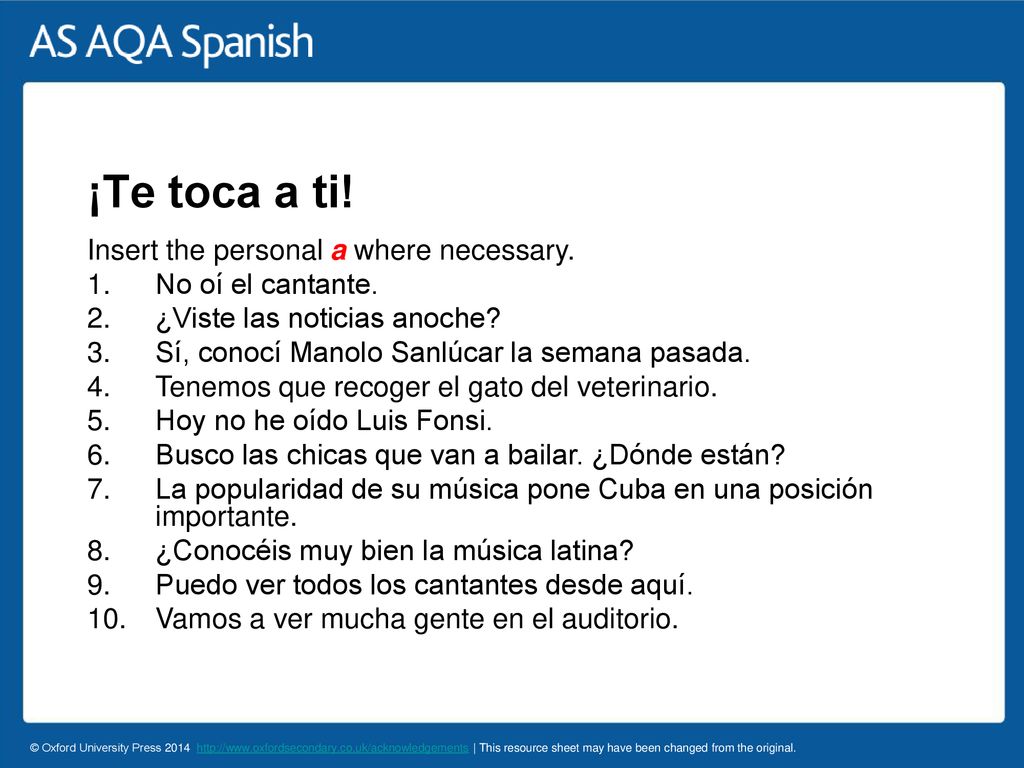 AS AQA Spanish

¡Te toca a ti!

Insert the personal a where necessary.

1. No oí el cantante.
2. ¿Viste las noticias anoche?
3. Sí, conocí Manolo Sanlúcar la semana pasada.
4. Tenemos que recoger el gato del veterinario.
5. Hoy no he oído Luis Fonsi.
6. Busco las chicas que van a bailar. ¿Dónde están?
7. La popularidad de su música pone Cuba en una posición importante.
8. ¿Conocéis muy bien la música latina?
9. Puedo ver todos los cantantes desde aquí.
10. Vamos a ver mucha gente en el auditorio.

© Oxford University Press 2014 http://www.oxfordsecondary.co.uk/acknowledgements | This resource sheet may have been changed from the original.